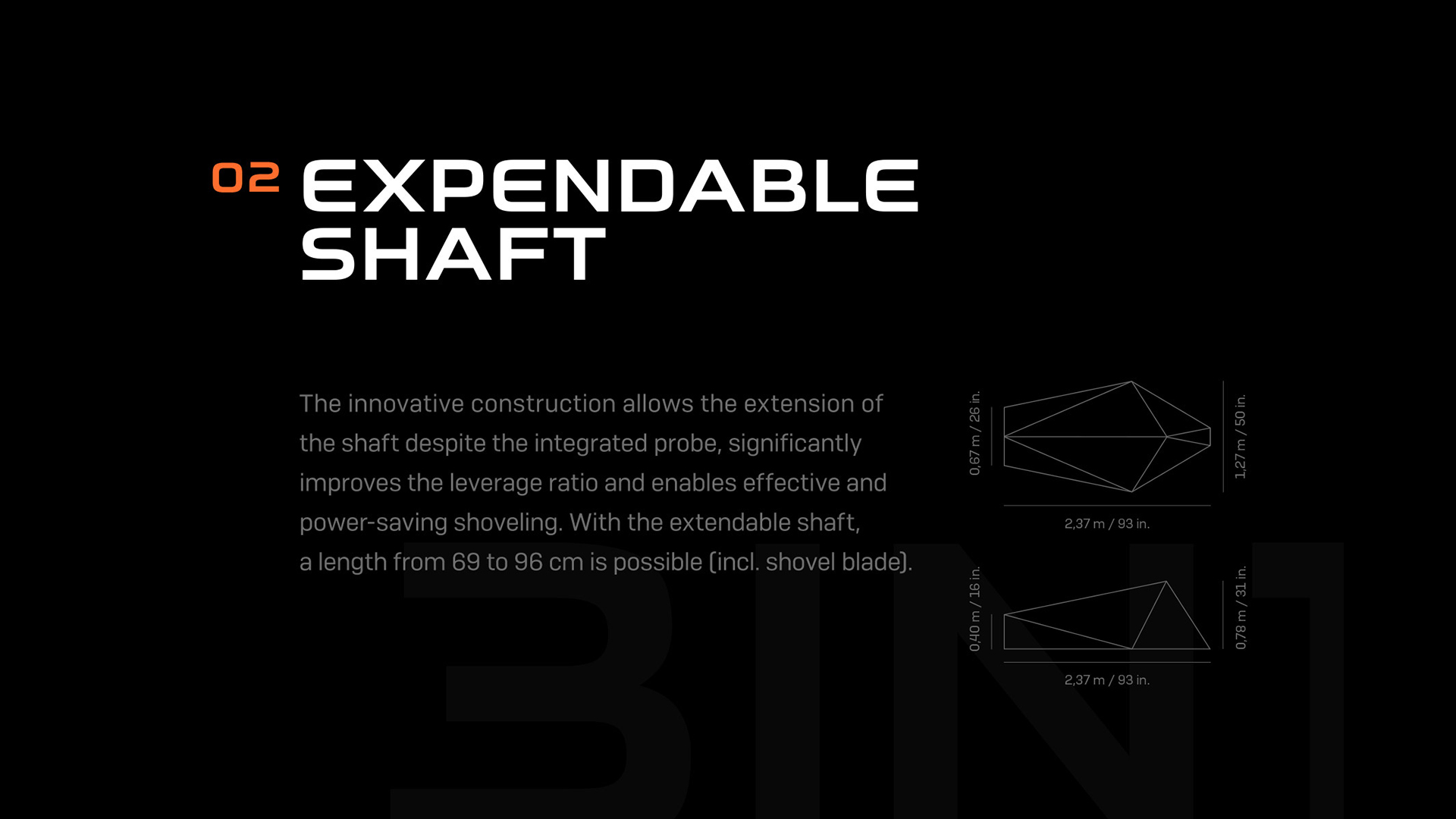 02 EXPENDABLE SHAFT

The innovative construction allows the extension of the shaft despite the integrated probe, significantly improves the leverage ratio and enables effective and power-saving shoveling. With the extendable shaft, a length from 69 to 96 cm is possible (incl. shovel blade).

0,67 m / 26 in.

1,27 m / 50 in.

2,37 m / 93 in.

0,40 m / 16 in.

0,78 m / 31 in.

2,37 m / 93 in.

3IN1